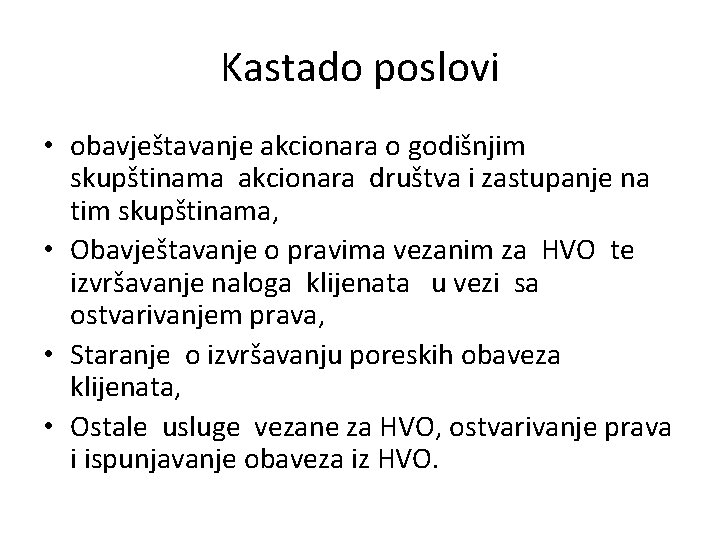 Kastado poslovi

• obavještavanje akcionara o godišnjim skupštinama akcionara društva i zastupanje na tim skupštinama,
• Obavještavanje o pravima vezanim za HVO te izvršavanje naloga klijenata u vezi sa ostvarivanjem prava,
• Staranje o izvršavanju poreskih obaveza klijenata,
• Ostale usluge vezane za HVO, ostvarivanje prava i ispunjavanje obaveza iz HVO.